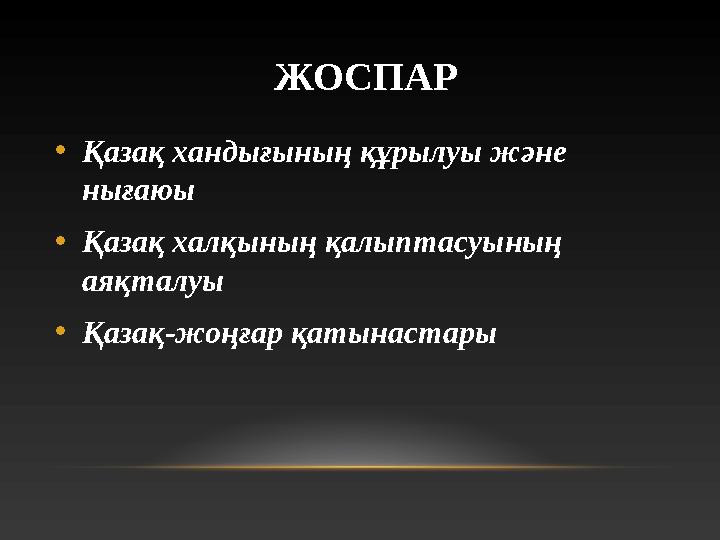 ЖОСПАР

• Қазақ хандығының құрылуы және нығаюы

• Қазақ халқының қалыптасуының аяқталуы

• Қазақ-жоңғар қатынастары